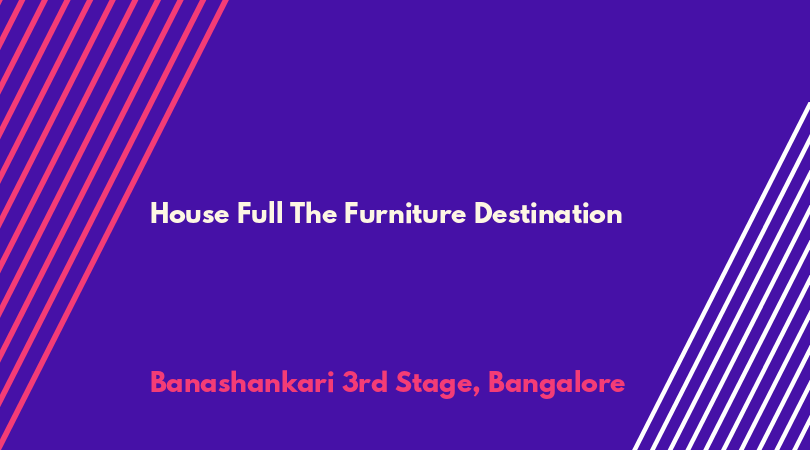 House Full The Furniture Destination

Banashankari 3rd Stage, Bangalore